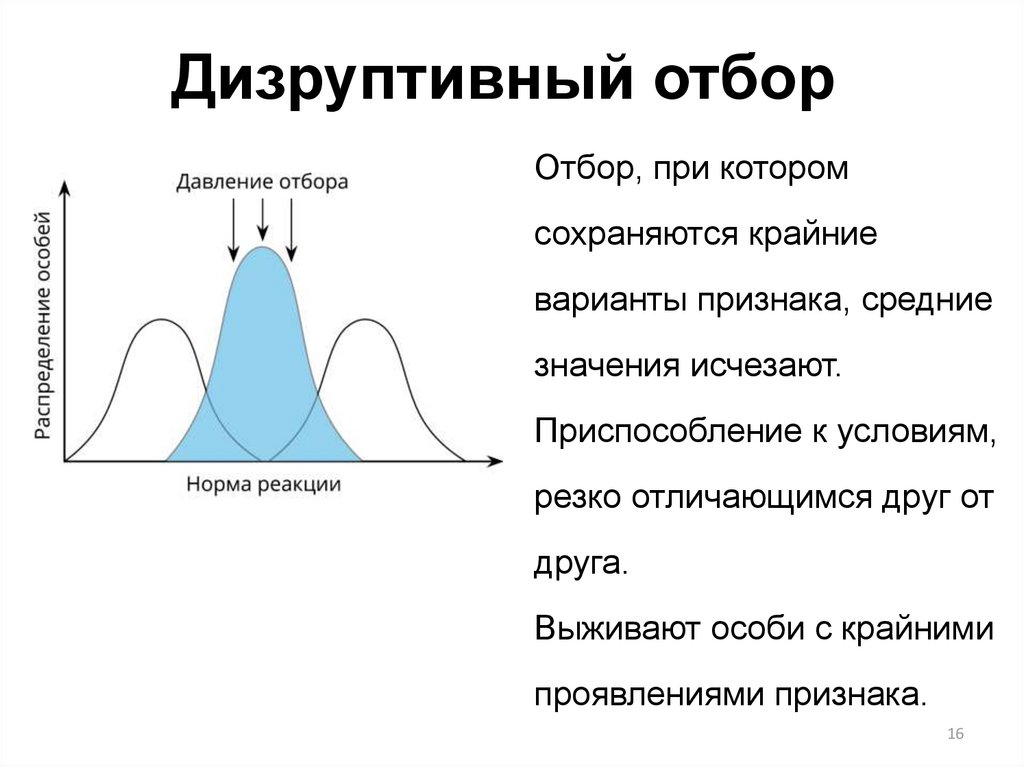 Дизруптивный отбор

Давление отбора

Распределение особей

Норма реакции

Отбор, при котором сохраняются крайние варианты признака, средние значения исчезают.

Приспособление к условиям, резко отличающимся друг от друга.

Выживают особи с крайними проявлениями признака.

16